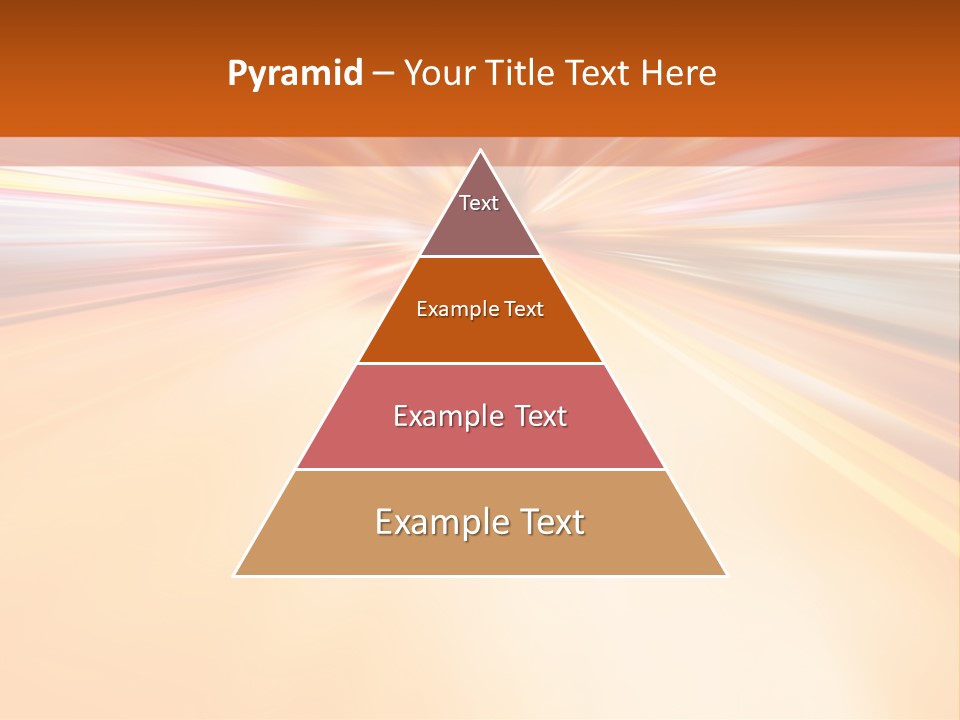 Pyramid – Your Title Text Here

Text

Example Text

Example Text

Example Text